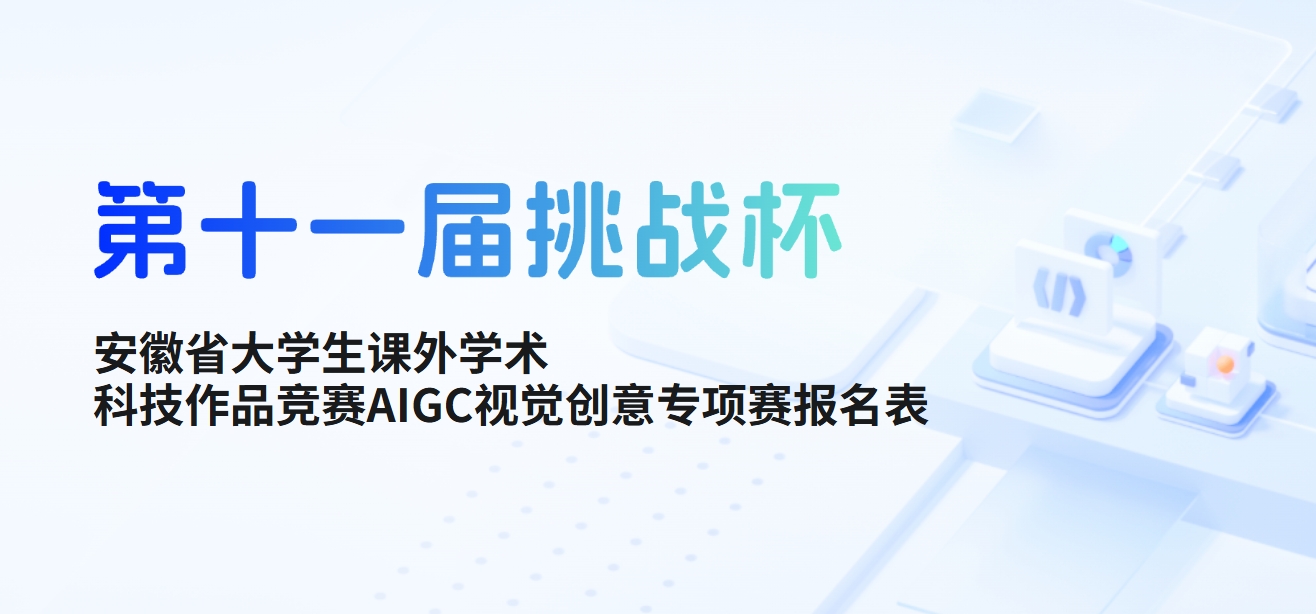 第十一届挑战杯

安徽省大学生课外学术
科技作品竞赛AIGC视觉创意专项赛报名表